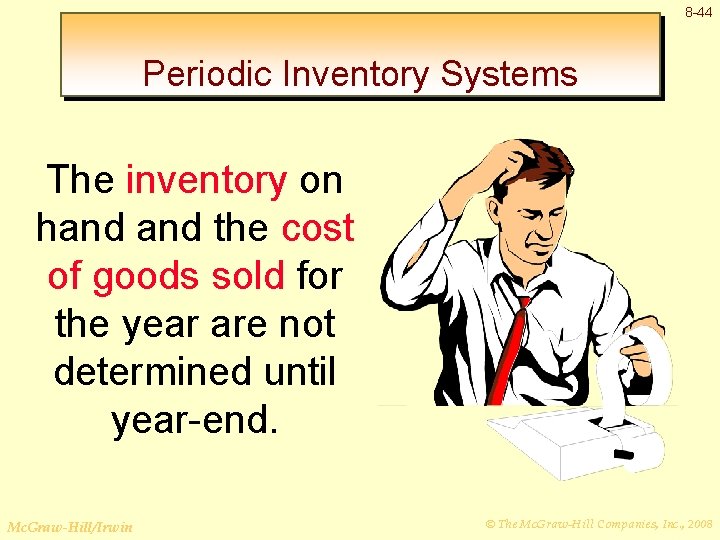 8-44

Periodic Inventory Systems

The inventory on hand and the cost of goods sold for the year are not determined until year-end.

McGraw-Hill/Irwin

© The McGraw-Hill Companies, Inc., 2008